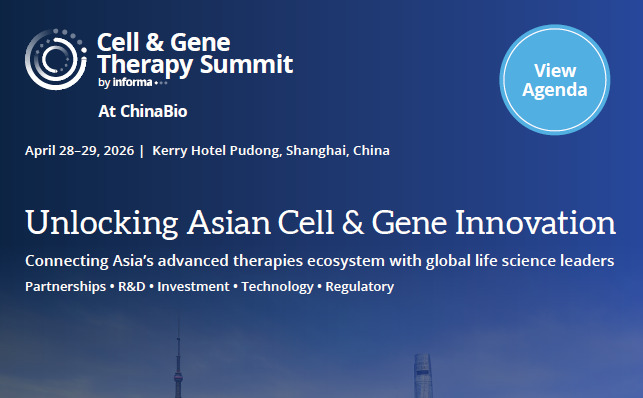 Cell & Gene Therapy Summit
by informa

At ChinaBio

View Agenda

April 28–29, 2026 | Kerry Hotel Pudong, Shanghai, China

Unlocking Asian Cell & Gene Innovation

Connecting Asia's advanced therapies ecosystem with global life science leaders

Partnerships • R&D • Investment • Technology • Regulatory